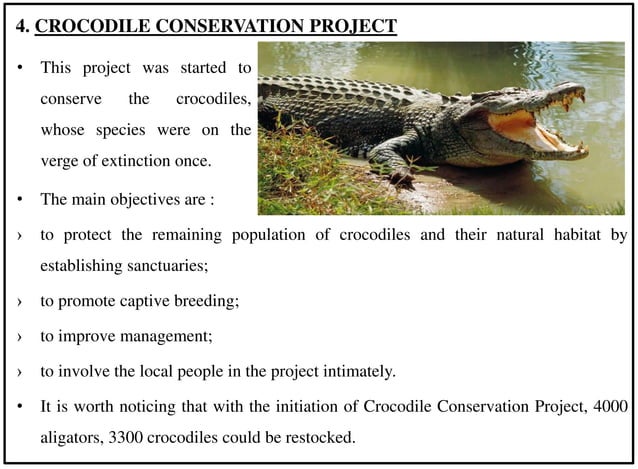 4. CROCODILE CONSERVATION PROJECT

• This project was started to conserve the crocodiles, whose species were on the verge of extinction once.

• The main objectives are :

› to protect the remaining population of crocodiles and their natural habitat by establishing sanctuaries;

› to promote captive breeding;

› to improve management;

› to involve the local people in the project intimately.

• It is worth noticing that with the initiation of Crocodile Conservation Project, 4000 aligators, 3300 crocodiles could be restocked.